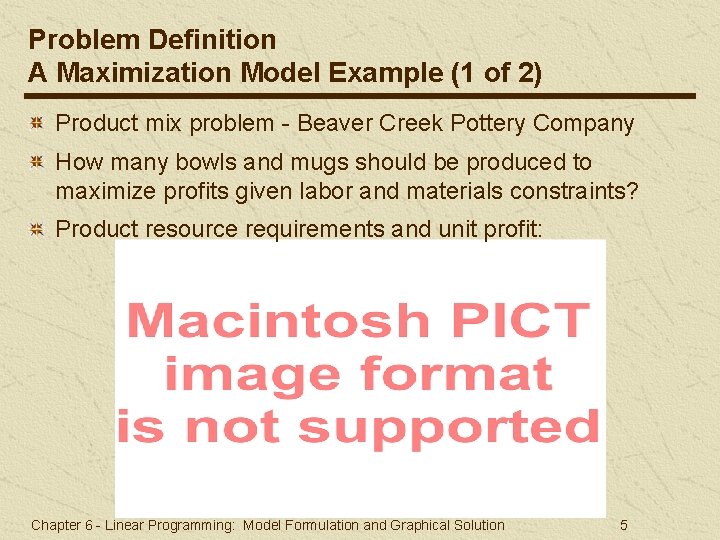 Problem Definition
A Maximization Model Example (1 of 2)

Product mix problem - Beaver Creek Pottery Company

How many bowls and mugs should be produced to maximize profits given labor and materials constraints?

Product resource requirements and unit profit:

Macintosh PICT image format is not supported

Chapter 6 - Linear Programming: Model Formulation and Graphical Solution

5